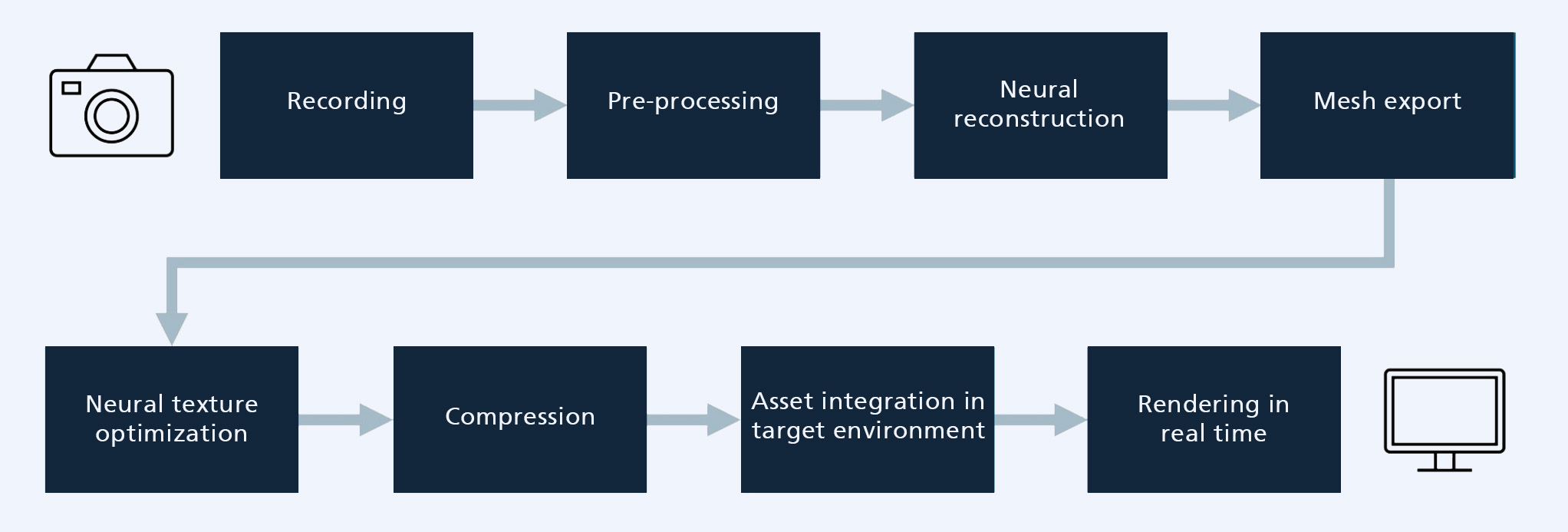 Recording

Pre-processing

Neural reconstruction

Mesh export

Neural texture optimization

Compression

Asset integration in target environment

Rendering in real time